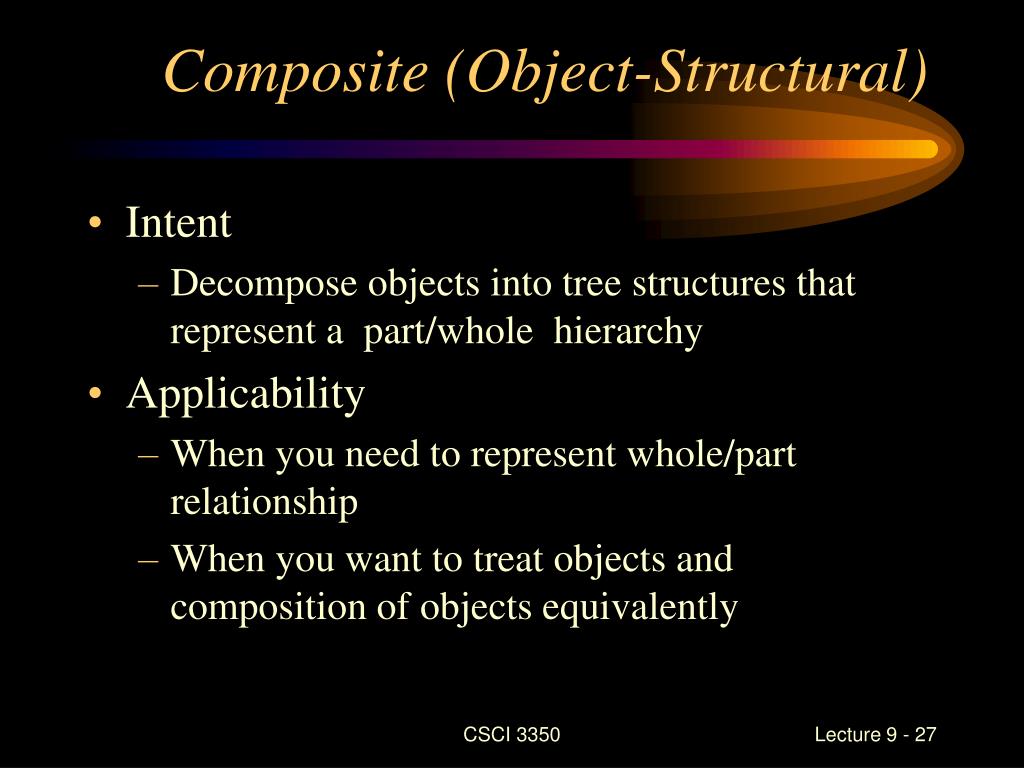 Composite (Object-Structural)

• Intent
– Decompose objects into tree structures that represent a part/whole hierarchy
• Applicability
– When you need to represent whole/part relationship
– When you want to treat objects and composition of objects equivalently

CSCI 3350

Lecture 9 - 27